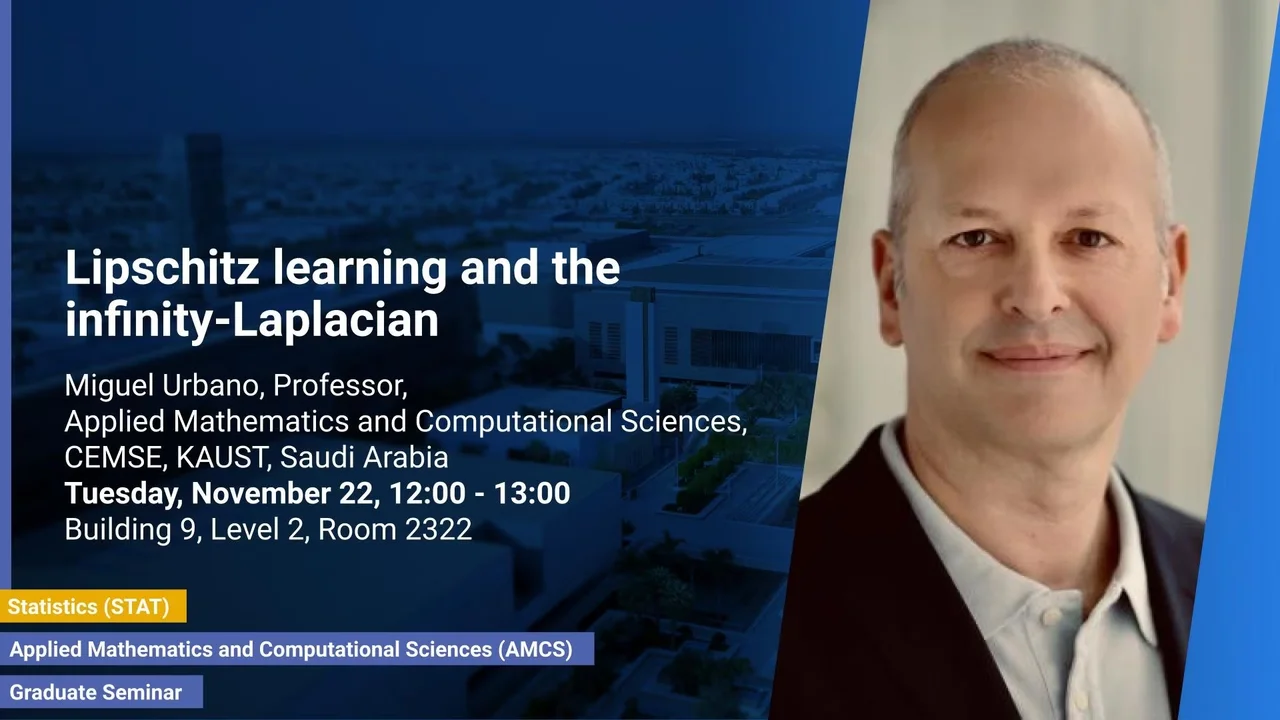 Lipschitz learning and the infinity-Laplacian

Miguel Urbano, Professor,
Applied Mathematics and Computational Sciences,
CEMSE, KAUST, Saudi Arabia
Tuesday, November 22, 12:00 - 13:00
Building 9, Level 2, Room 2322

Statistics (STAT)

Applied Mathematics and Computational Sciences (AMCS)

Graduate Seminar